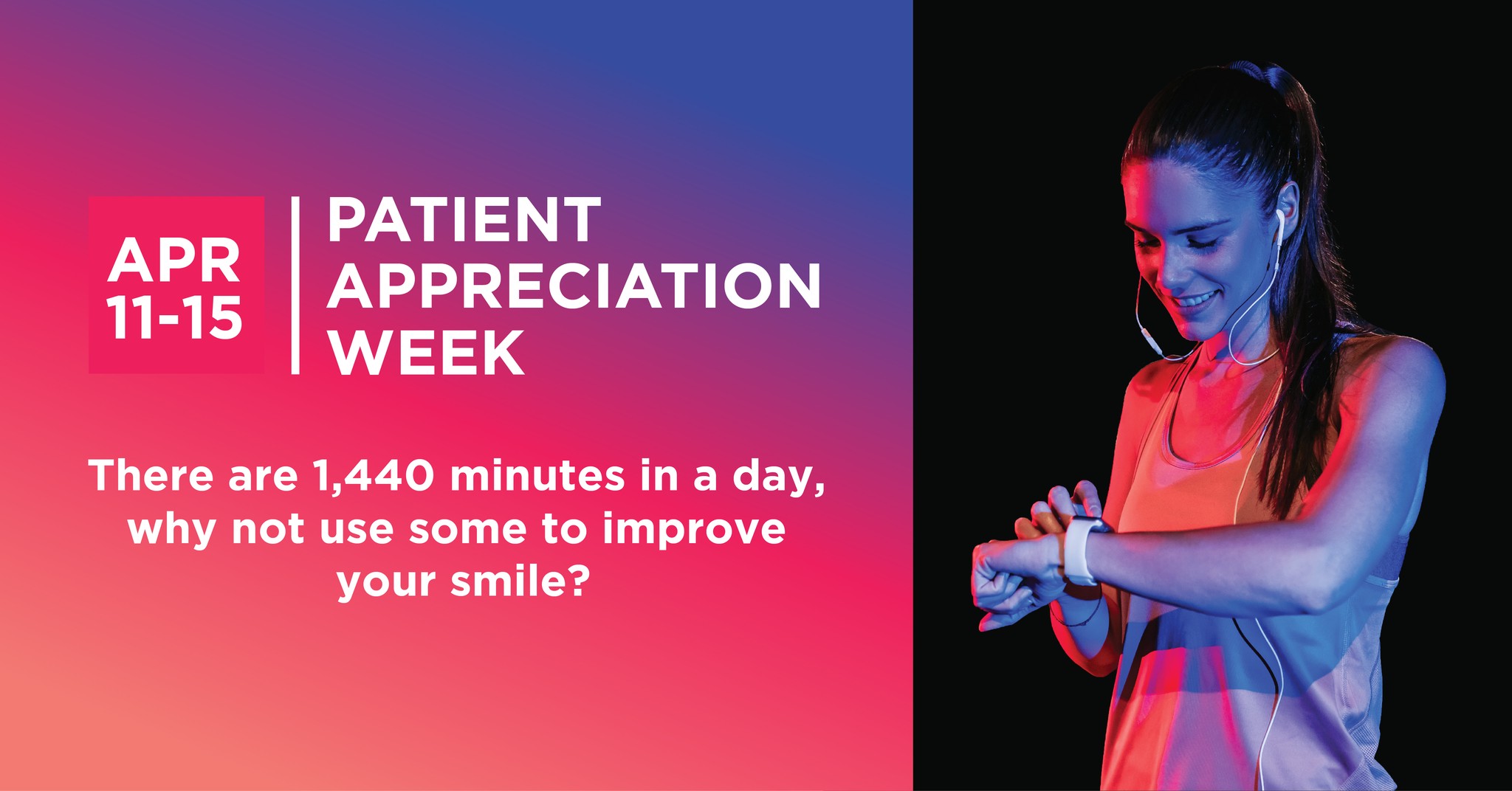 APR 11-15

PATIENT APPRECIATION WEEK

There are 1,440 minutes in a day, why not use some to improve your smile?